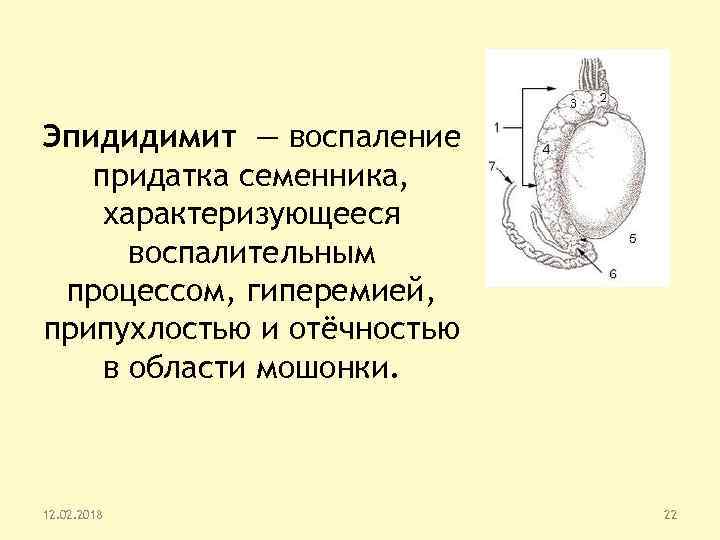 Эпидидимит — воспаление придатка семенника, характеризующееся воспалительным процессом, гиперемией, припухлостью и отёчностью в области мошонки.

1
2
3
4
5
6
7

12.02.2018

22